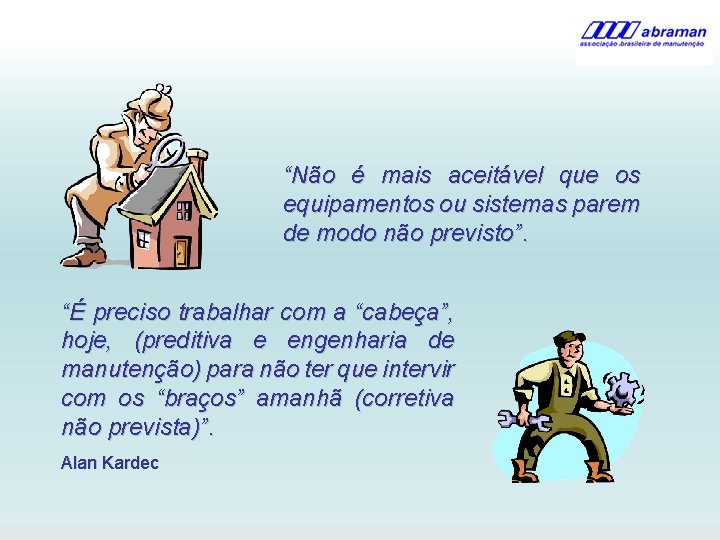 abraman
associação brasileira de manutenção

“Não é mais aceitável que os equipamentos ou sistemas parem de modo não previsto”.

“É preciso trabalhar com a “cabeça”, hoje, (preditiva e engenharia de manutenção) para não ter que intervir com os “braços” amanhã (corretiva não prevista)”.

Alan Kardec